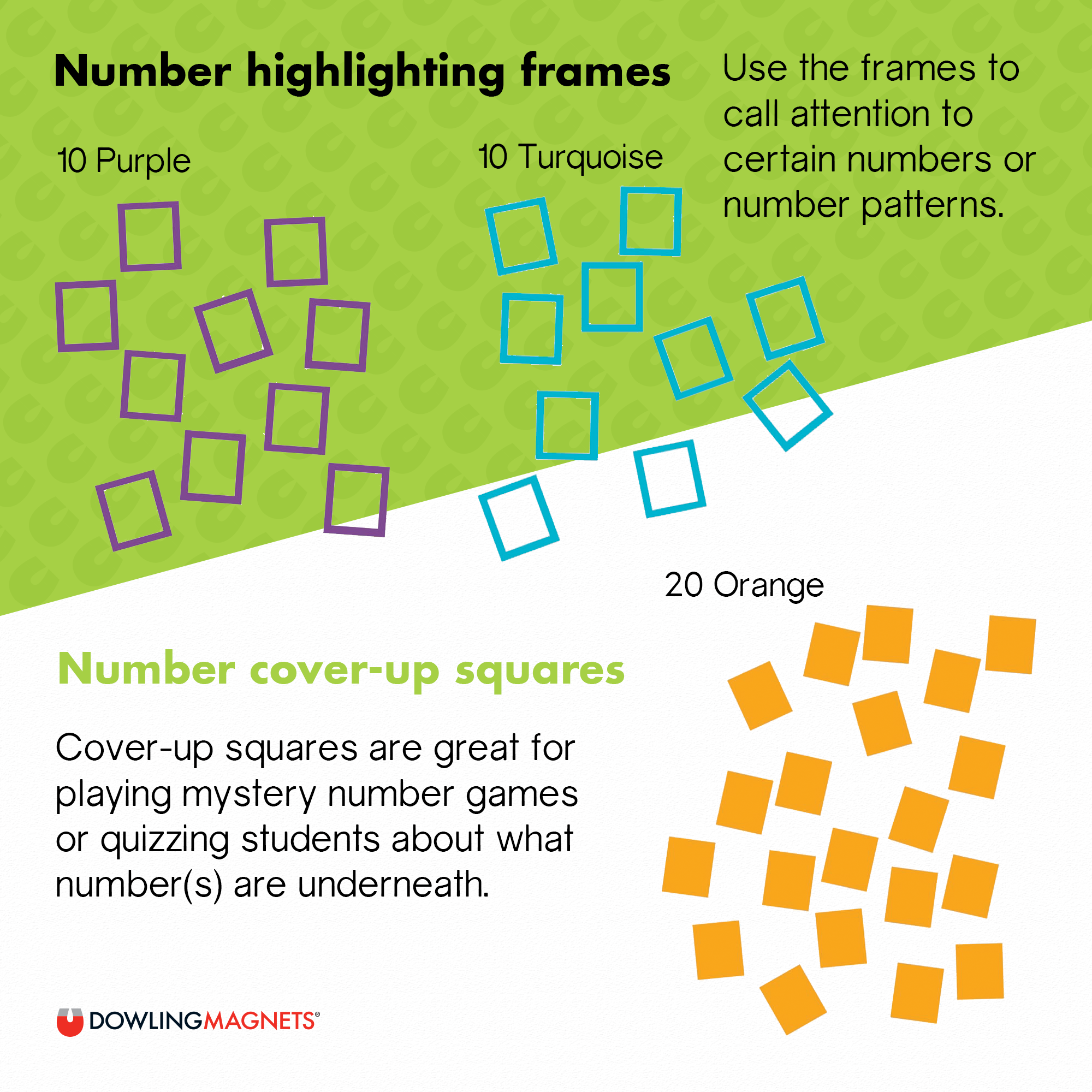 Number highlighting frames

Use the frames to call attention to certain numbers or number patterns.

10 Purple

10 Turquoise

20 Orange

Number cover-up squares

Cover-up squares are great for playing mystery number games or quizzing students about what number(s) are underneath.

DOWLINGMAGNETS®